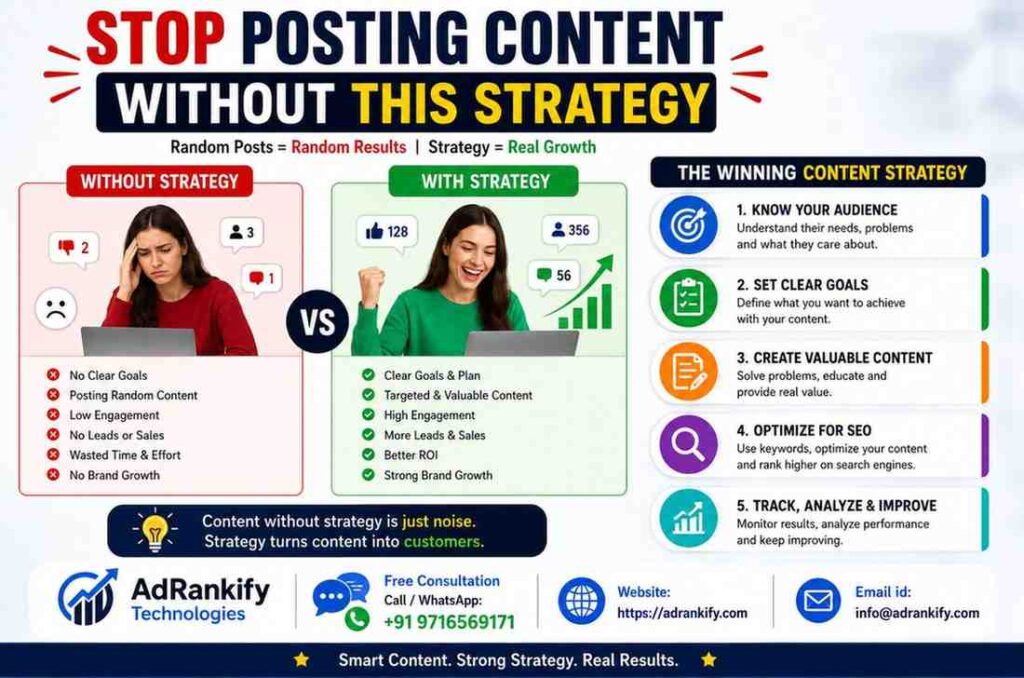 STOP POSTING CONTENT
WITHOUT THIS STRATEGY

Random Posts = Random Results | Strategy = Real Growth

WITHOUT STRATEGY

2
3
1

No Clear Goals
Posting Random Content
Low Engagement
No Leads or Sales
Wasted Time & Effort
No Brand Growth

VS

WITH STRATEGY

128
356
56

Clear Goals & Plan
Targeted & Valuable Content
High Engagement
More Leads & Sales
Better ROI
Strong Brand Growth

THE WINNING CONTENT STRATEGY

1. KNOW YOUR AUDIENCE
Understand their needs, problems and what they care about.

2. SET CLEAR GOALS
Define what you want to achieve with your content.

3. CREATE VALUABLE CONTENT
Solve problems, educate and provide real value.

4. OPTIMIZE FOR SEO
Use keywords, optimize your content and rank higher on search engines.

5. TRACK, ANALYZE & IMPROVE
Monitor results, analyze performance and keep improving.

Content without strategy is just noise.
Strategy turns content into customers.

AdRankify
Technologies

Free Consultation
Call / WhatsApp:
+91 9716569171

Website:
https://adrankify.com

Email id:
info@adrankify.com

Smart Content. Strong Strategy. Real Results.